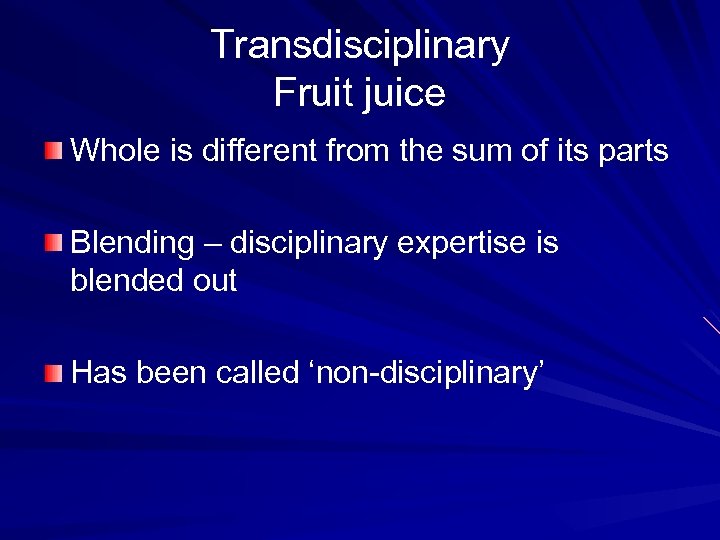 Transdisciplinary
Fruit juice

Whole is different from the sum of its parts

Blending – disciplinary expertise is blended out

Has been called ‘non-disciplinary’